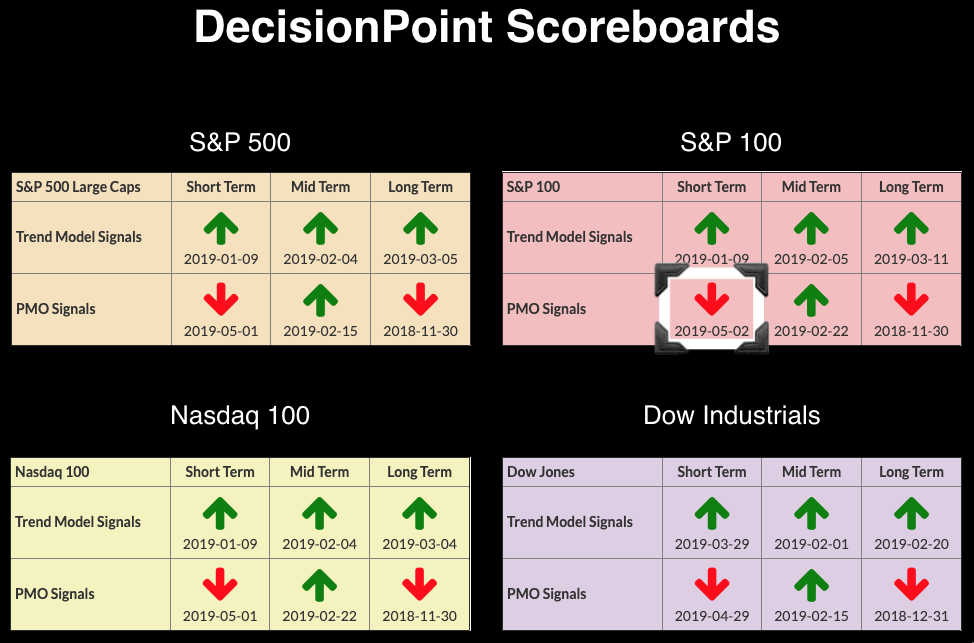 DecisionPoint Scoreboards

S&P 500

| S&P 500 Large Caps | Short Term | Mid Term | Long Term |
|---|---|---|---|
| Trend Model Signals | 2019-01-09 | 2019-02-04 | 2019-03-05 |
| PMO Signals | 2019-05-01 | 2019-02-15 | 2018-11-30 |

S&P 100

| S&P 100 | Short Term | Mid Term | Long Term |
|---|---|---|---|
| Trend Model Signals | 2019-01-09 | 2019-02-05 | 2019-03-11 |
| PMO Signals | 2019-05-02 | 2019-02-22 | 2018-11-30 |

Nasdaq 100

| Nasdaq 100 | Short Term | Mid Term | Long Term |
|---|---|---|---|
| Trend Model Signals | 2019-01-09 | 2019-02-04 | 2019-03-04 |
| PMO Signals | 2019-05-01 | 2019-02-22 | 2018-11-30 |

Dow Industrials

| Dow Jones | Short Term | Mid Term | Long Term |
|---|---|---|---|
| Trend Model Signals | 2019-03-29 | 2019-02-01 | 2019-02-20 |
| PMO Signals | 2019-04-29 | 2019-02-15 | 2018-12-31 |